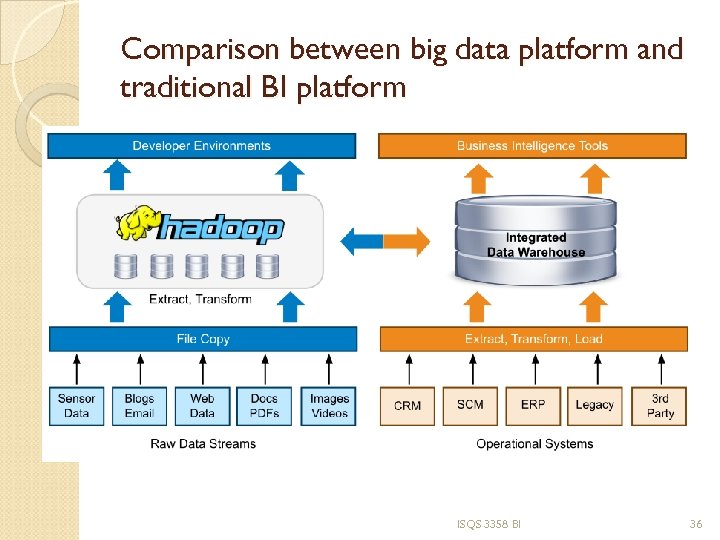 Comparison between big data platform and traditional BI platform

Developer Environments

hadoop

Extract, Transform

File Copy

Sensor Data

Blogs Email

Web Data

Docs PDFs

Images Videos

Raw Data Streams

Business Intelligence Tools

Integrated Data Warehouse

Extract, Transform, Load

CRM

SCM

ERP

Legacy

3rd Party

Operational Systems

ISQS 3358 BI

36